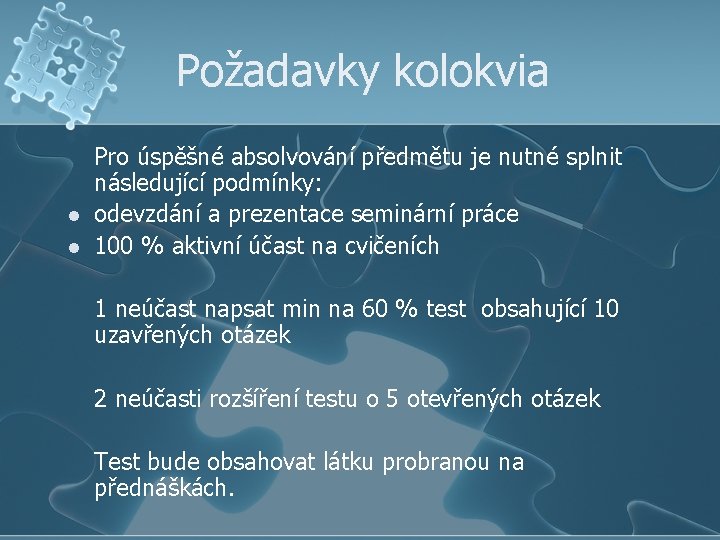 Požadavky kolokvia

Pro úspěšné absolvování předmětu je nutné splnit následující podmínky:

- odevzdání a prezentace seminární práce
- 100 % aktivní účast na cvičeních

1 neúčast napsat min na 60 % test obsahující 10 uzavřených otázek

2 neúčasti rozšíření testu o 5 otevřených otázek

Test bude obsahovat látku probranou na přednáškách.